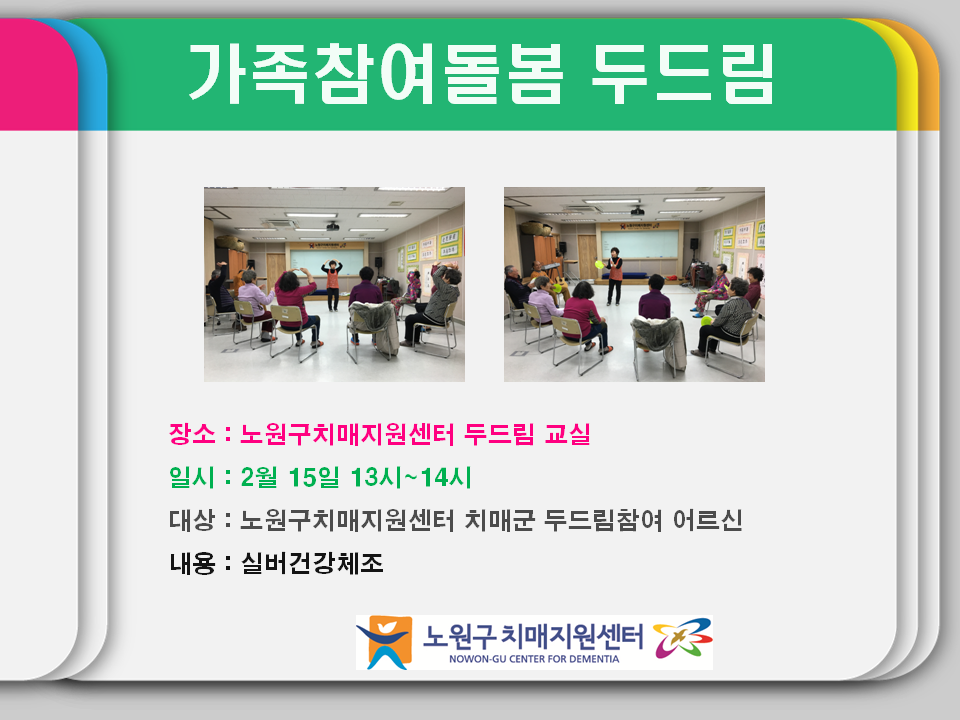 가족참여돌봄 두드림

장소 : 노원구치매지원센터 두드림 교실

일시 : 2월 15일 13시~14시

대상 : 노원구치매지원센터 치매군 두드림참여 어르신

내용 : 실버건강체조

노원구 치매지원센터
NOWON-GU CENTER FOR DEMENTIA